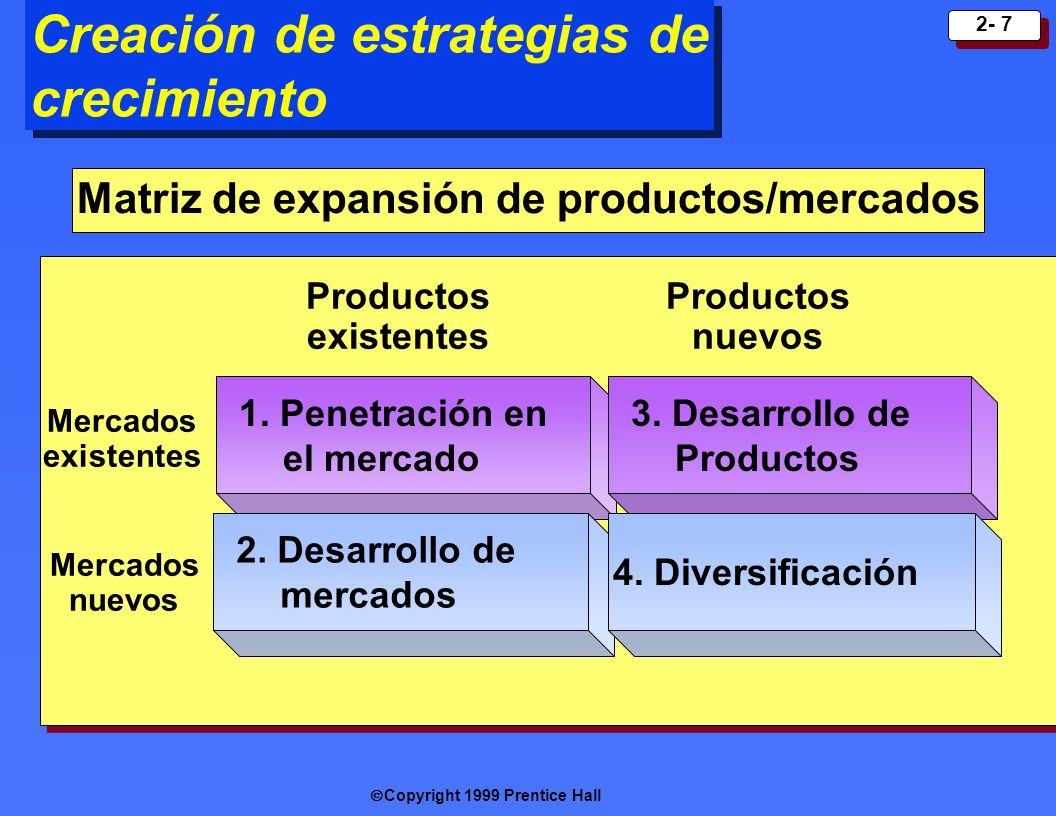 Creación de estrategias de crecimiento

2- 7

Matriz de expansión de productos/mercados

| | Productos existentes | Productos nuevos |
|---|---|---|
| Mercados existentes | 1. Penetración en el mercado | 3. Desarrollo de Productos |
| Mercados nuevos | 2. Desarrollo de mercados | 4. Diversificación |

©Copyright 1999 Prentice Hall